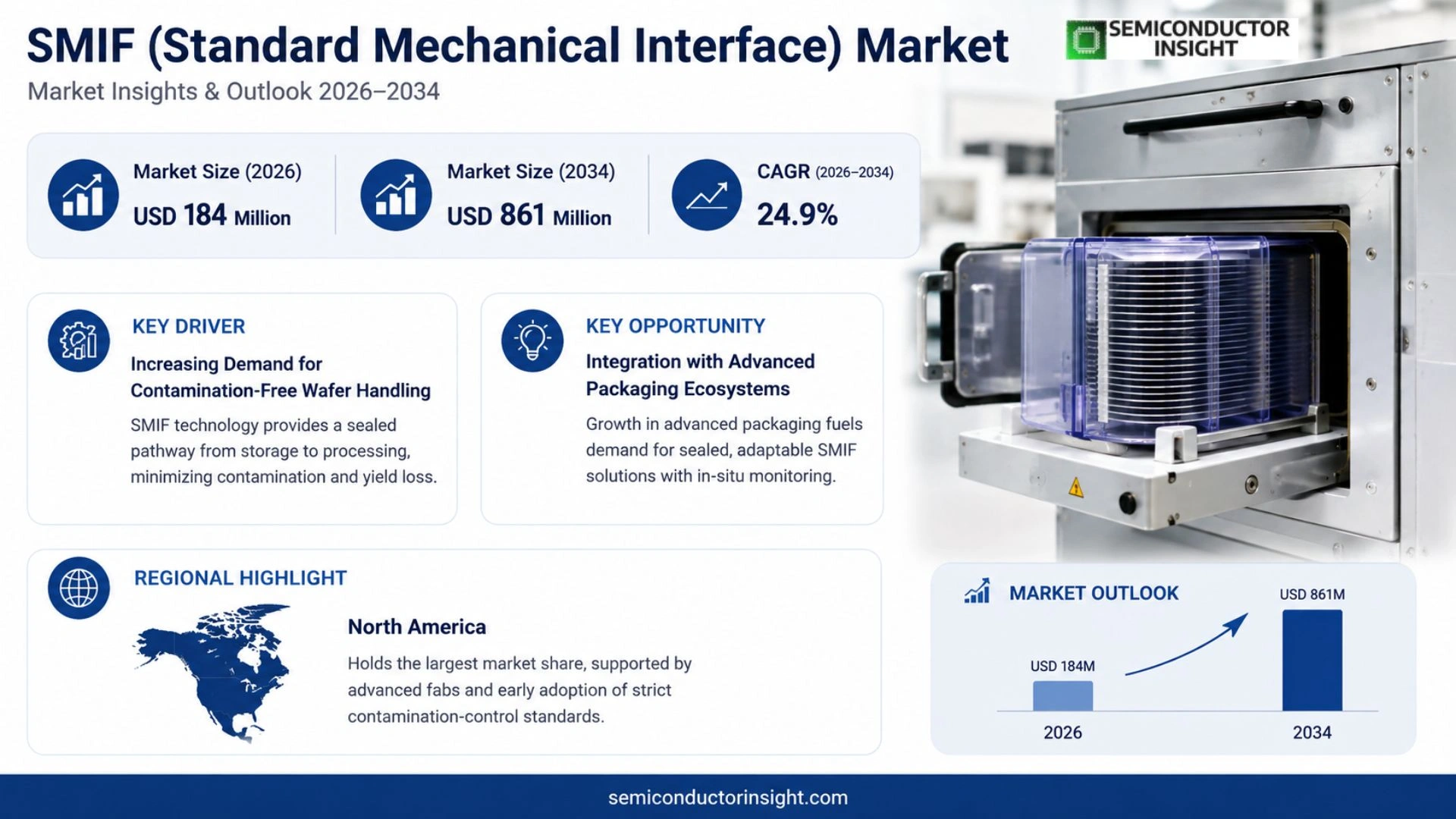 SMIF (Standard Mechanical Interface) Market

Market Insights & Outlook 2026–2034

SEMICONDUCTOR INSIGHT

Market Size (2026)
USD 184 Million

Market Size (2034)
USD 861 Million

CAGR (2026–2034)
24.9%

KEY DRIVER

Increasing Demand for Contamination-Free Wafer Handling

SMIF technology provides a sealed pathway from storage to processing, minimizing contamination and yield loss.

KEY OPPORTUNITY

Integration with Advanced Packaging Ecosystems

Growth in advanced packaging fuels demand for sealed, adaptable SMIF solutions with in-situ monitoring.

REGIONAL HIGHLIGHT

North America

Holds the largest market share, supported by advanced fabs and early adoption of strict contamination-control standards.

MARKET OUTLOOK

USD 184M

USD 861M

2026

2034

semiconductorinsight.com